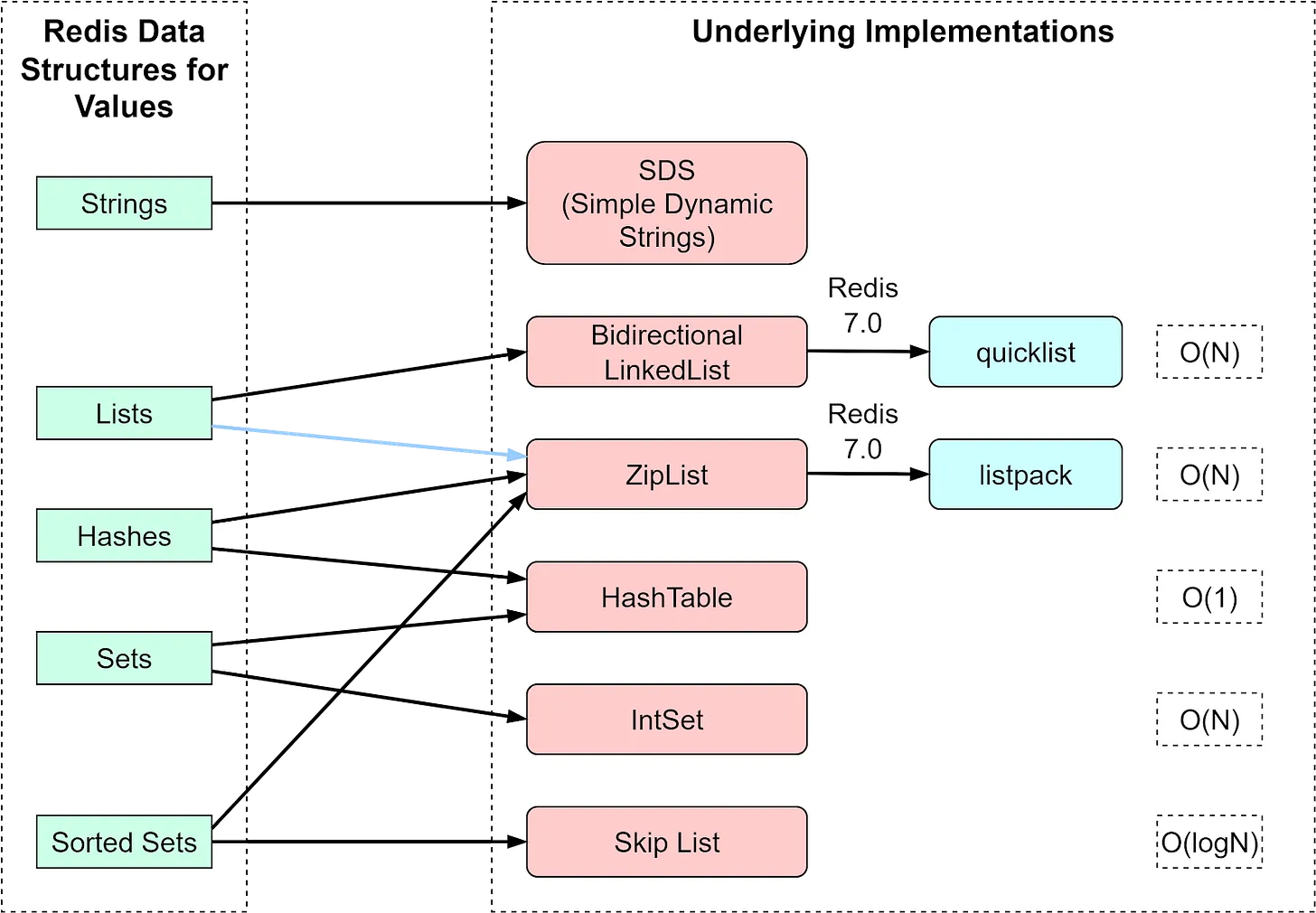 Redis Data Structures for Values

Strings

Lists

Hashes

Sets

Sorted Sets

Underlying Implementations

SDS (Simple Dynamic Strings)

Bidirectional LinkedList

Redis 7.0

quicklist

O(N)

ZipList

Redis 7.0

listpack

O(N)

HashTable

O(1)

IntSet

O(N)

Skip List

O(logN)